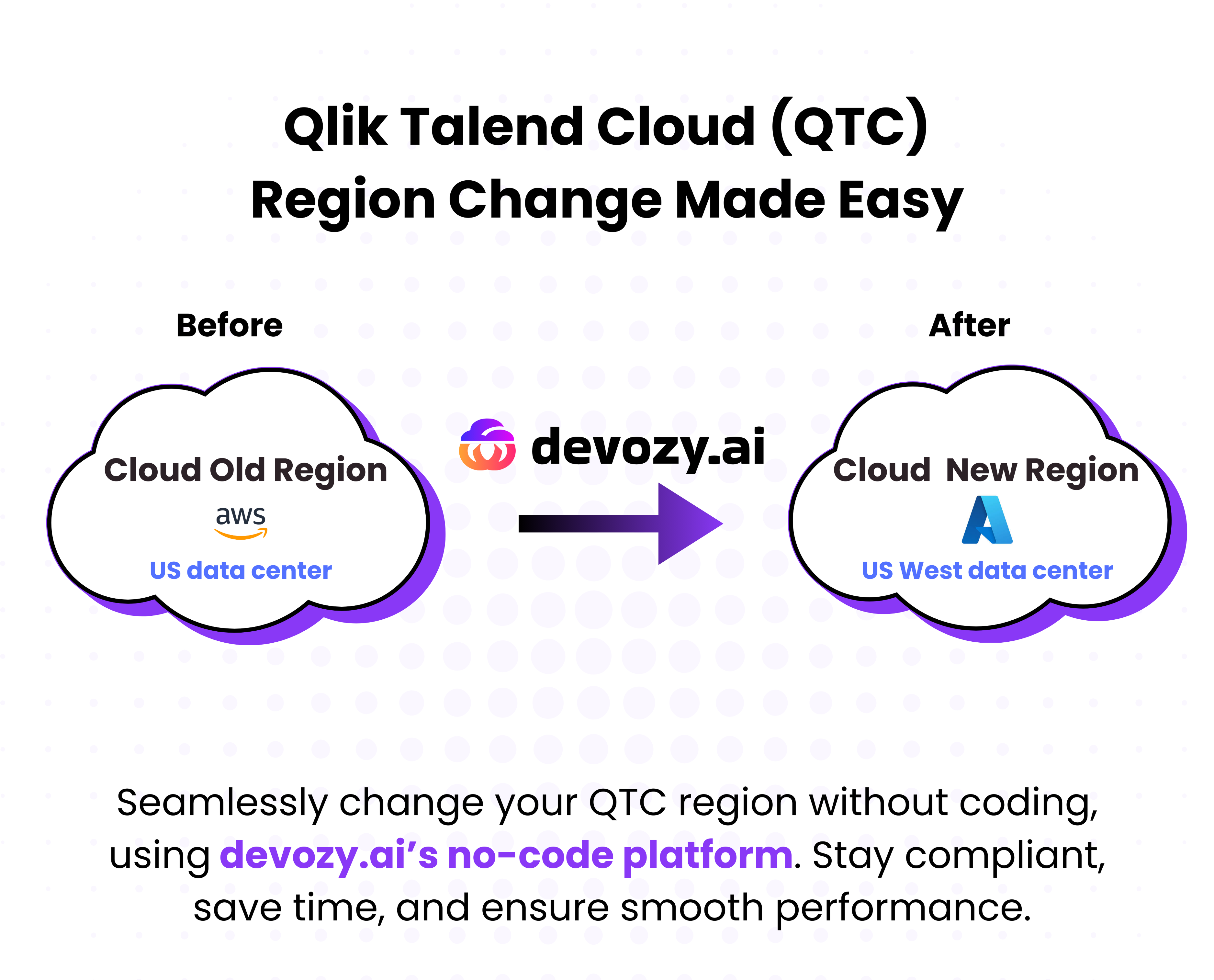 Qlik Talend Cloud (QTC)
Region Change Made Easy

Before

Cloud Old Region

aws

US data center

devozy.ai

After

Cloud New Region

US West data center

Seamlessly change your QTC region without coding, using devozy.ai's no-code platform. Stay compliant, save time, and ensure smooth performance.